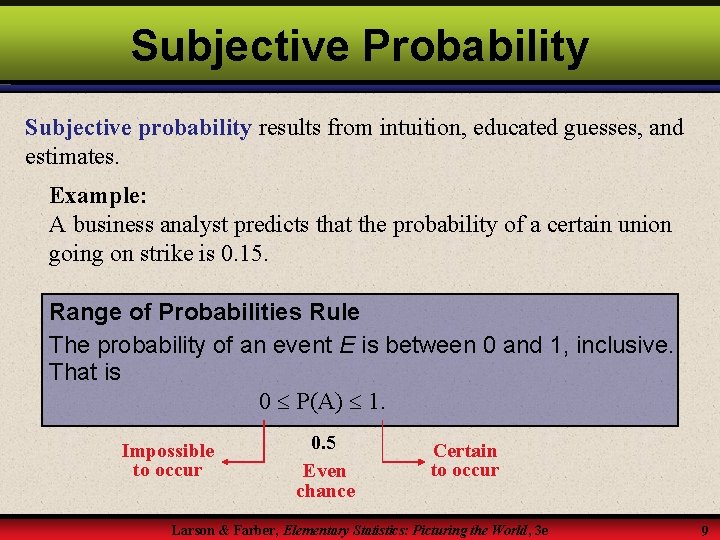 Subjective Probability

Subjective probability results from intuition, educated guesses, and estimates.

Example:
A business analyst predicts that the probability of a certain union going on strike is 0.15.

Range of Probabilities Rule
The probability of an event $E$ is between 0 and 1, inclusive. That is

$0 \leq P(A) \leq 1.$

Impossible to occur

0.5
Even chance

Certain to occur

Larson & Farber, Elementary Statistics: Picturing the World, 3e

9